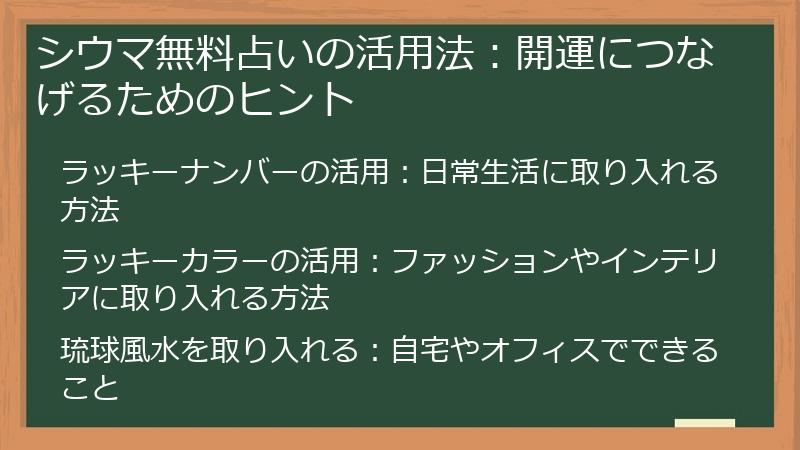 シウマ無料占いの活用法：開運につなげるためのヒント

ラッキーナンバーの活用：日常生活に取り入れる方法

ラッキーカラーの活用：ファッションやインテリアに取り入れる方法

琉球風水を取り入れる：自宅やオフィスでできること